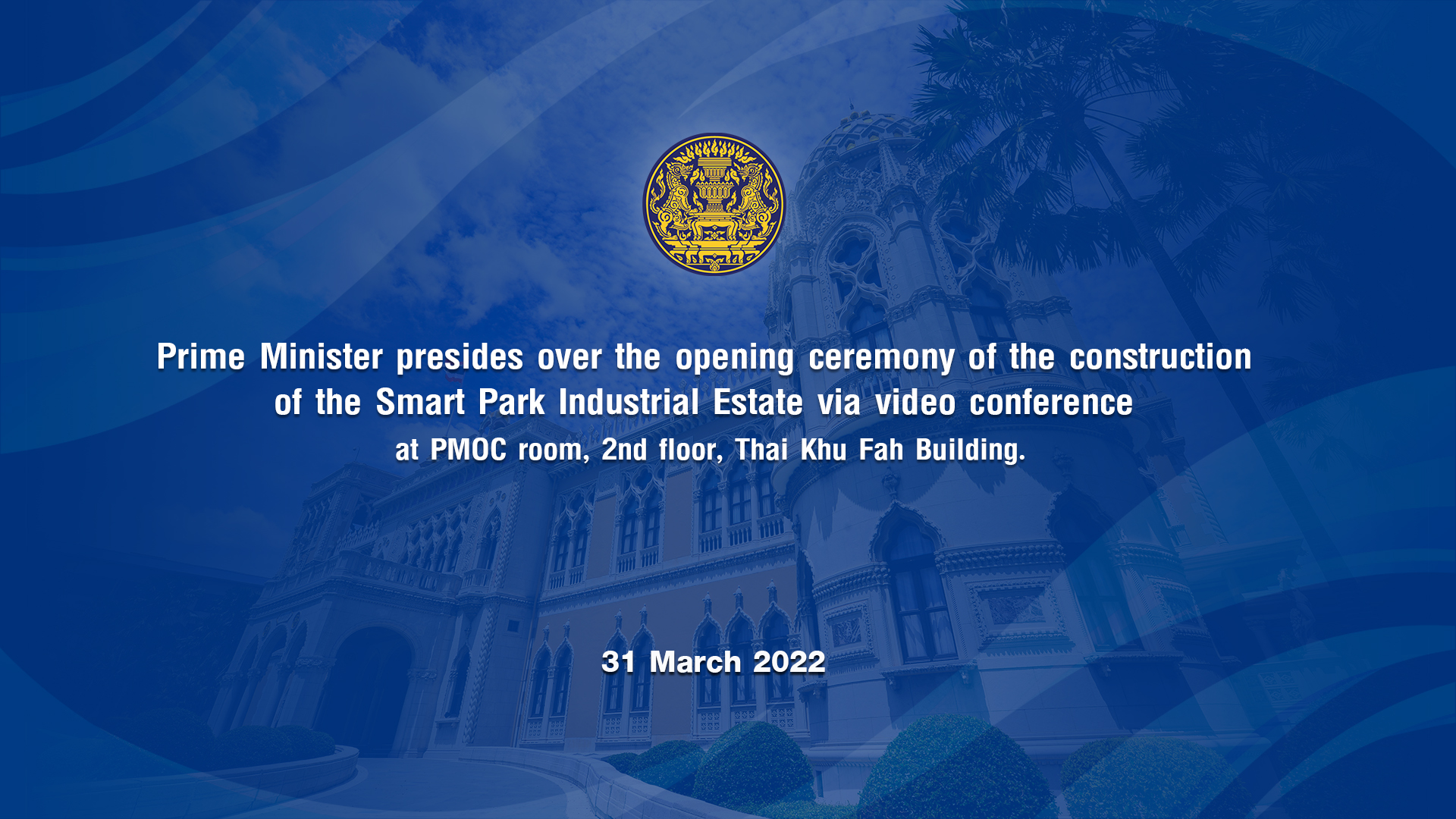 Prime Minister presides over the opening ceremony of the construction of the Smart Park Industrial Estate via video conference
at PMOC room, 2nd floor, Thai Khu Fah Building.

31 March 2022